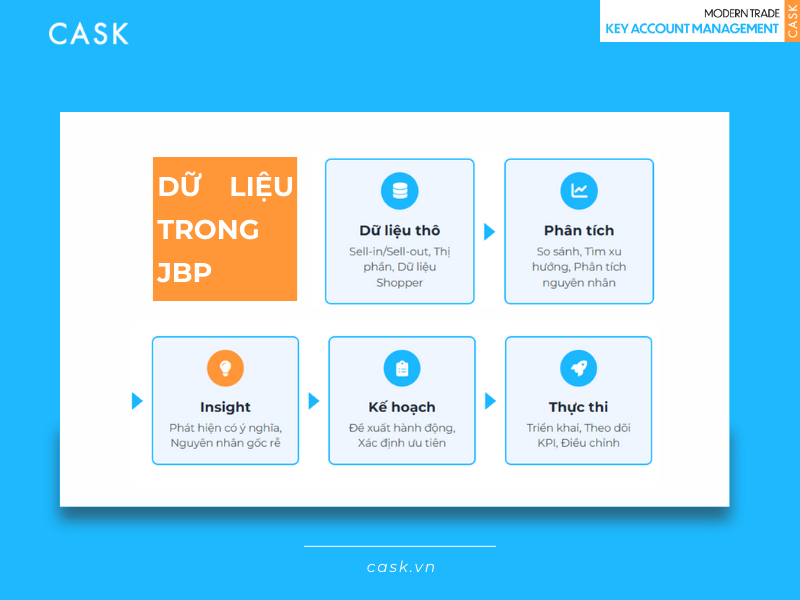 CASK

MODERN TRADE
KEY ACCOUNT MANAGEMENT
CASK

DỮ LIỆU TRONG JBP

Dữ liệu thô
Sell-in/Sell-out, Thị phần, Dữ liệu Shopper

Phân tích
So sánh, Tìm xu hướng, Phân tích nguyên nhân

Insight
Phát hiện có ý nghĩa, Nguyên nhân gốc rễ

Kế hoạch
Đề xuất hành động, Xác định ưu tiên

Thực thi
Triển khai, Theo dõi KPI, Điều chỉnh

cask.vn